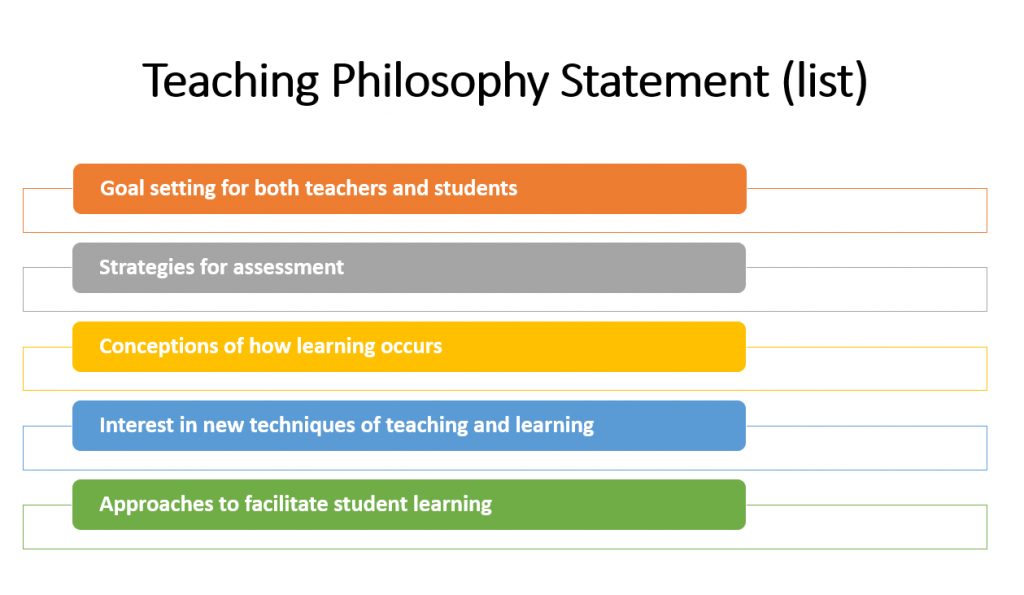 Teaching Philosophy Statement (list)

Goal setting for both teachers and students

Strategies for assessment

Conceptions of how learning occurs

Interest in new techniques of teaching and learning

Approaches to facilitate student learning